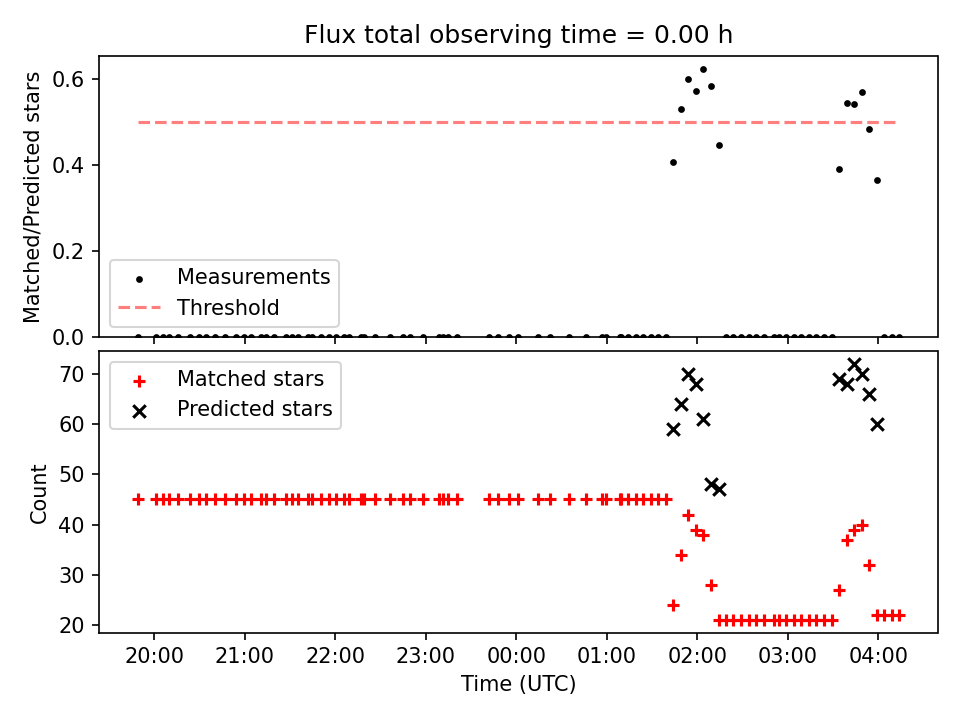 Flux total observing time = 0.00 h

Matched/Predicted stars

0.6
0.4
0.2
0.0

Measurements
Threshold

Count

70
60
50
40
30
20

Matched stars
Predicted stars

20:00 21:00 22:00 23:00 00:00 01:00 02:00 03:00 04:00

Time (UTC)